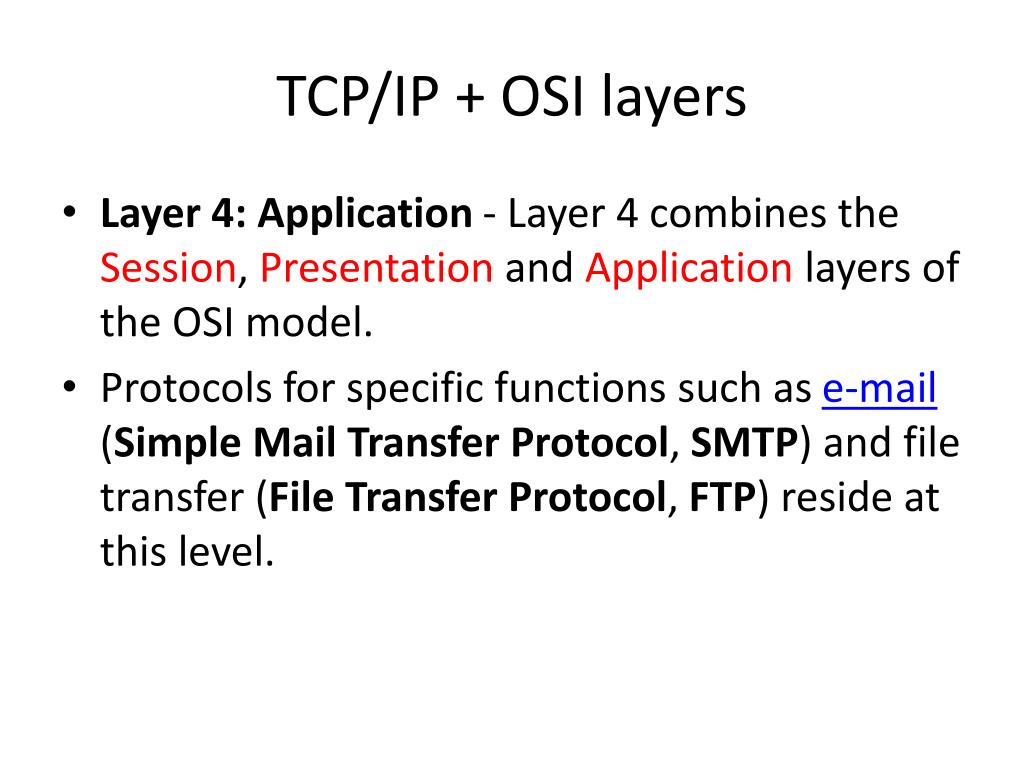 TCP/IP + OSI layers

• Layer 4: Application - Layer 4 combines the Session, Presentation and Application layers of the OSI model.

• Protocols for specific functions such as e-mail (Simple Mail Transfer Protocol, SMTP) and file transfer (File Transfer Protocol, FTP) reside at this level.